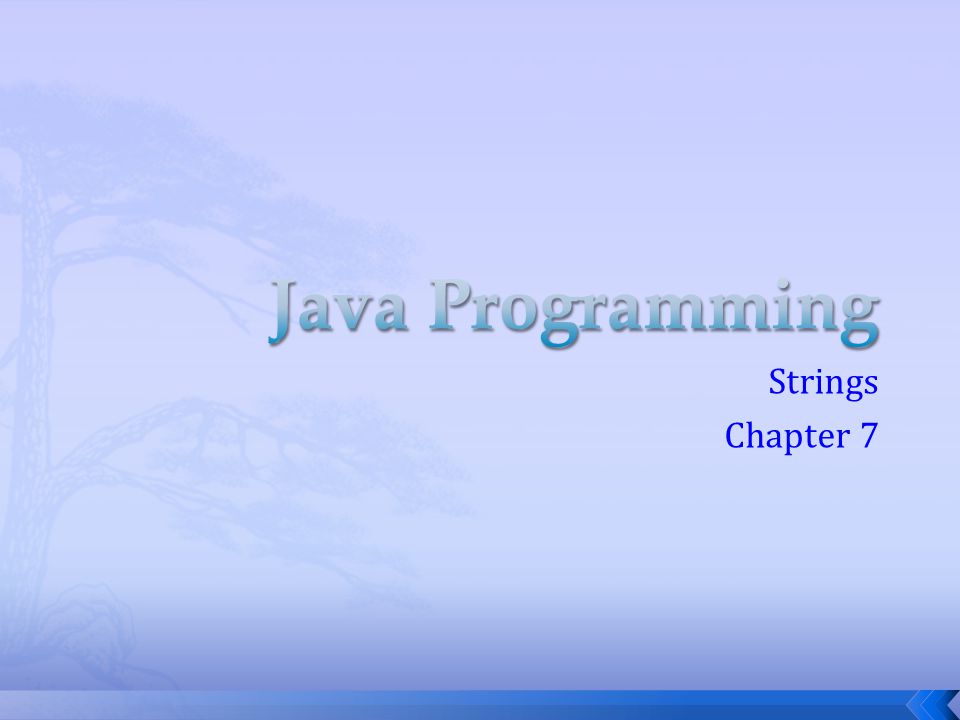 Java Programming

Strings
Chapter 7